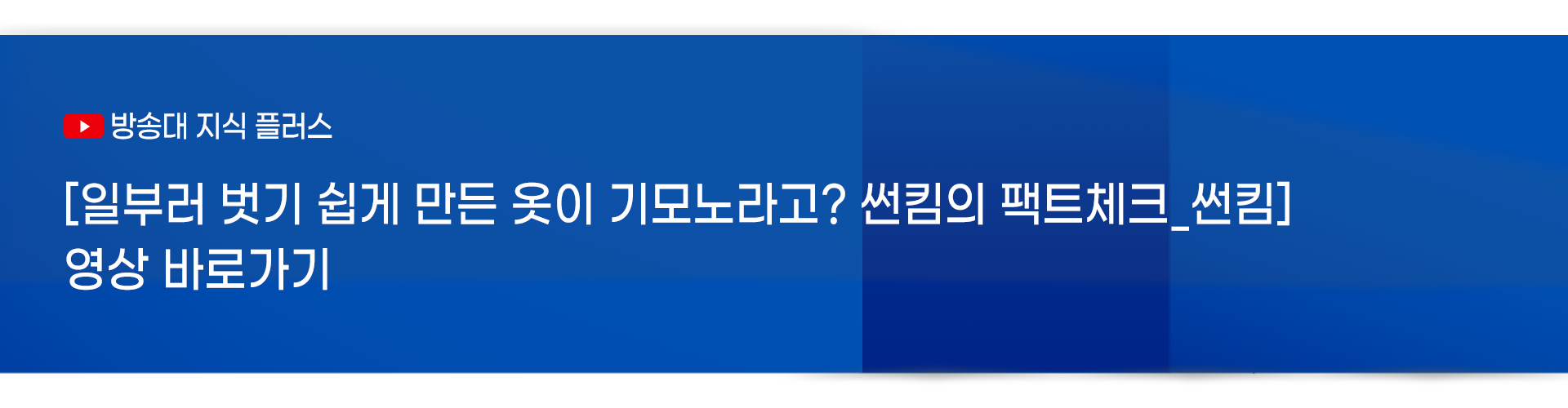 방송대 지식 플러스

[일부러 벗기 쉽게 만든 옷이 기모노라고? 썬킴의 팩트체크_썬킴]
영상 바로가기